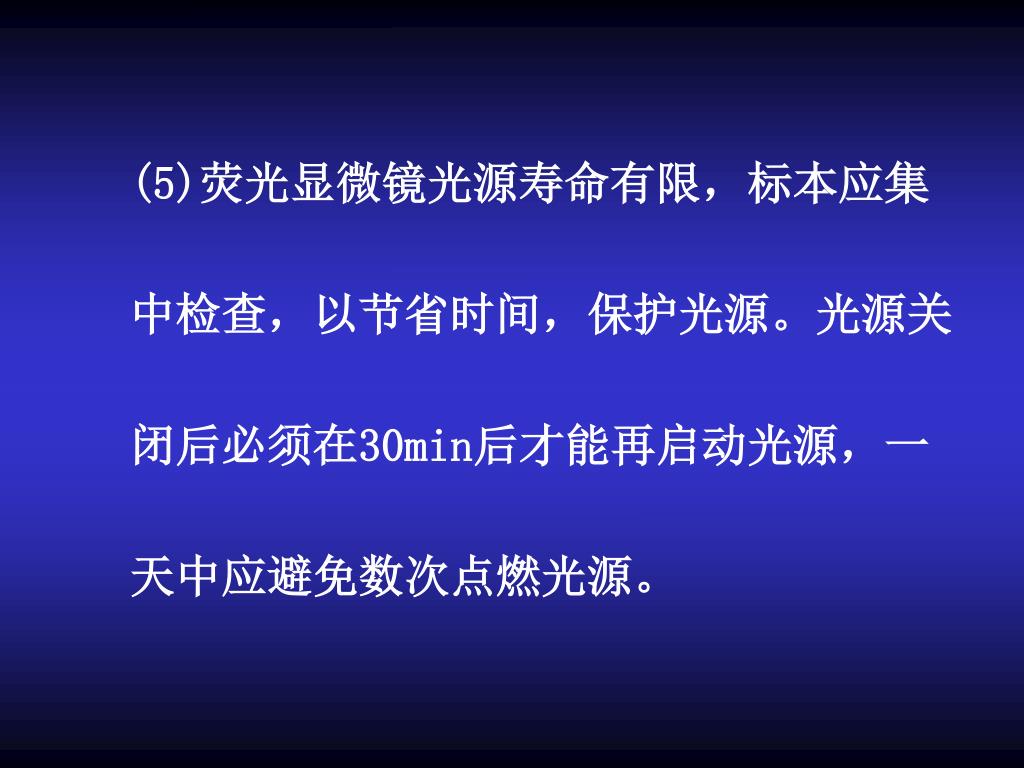 (5)荧光显微镜光源寿命有限，标本应集中检查，以节省时间，保护光源。光源关闭后必须在30min后才能再启动光源，一天中应避免数次点燃光源。